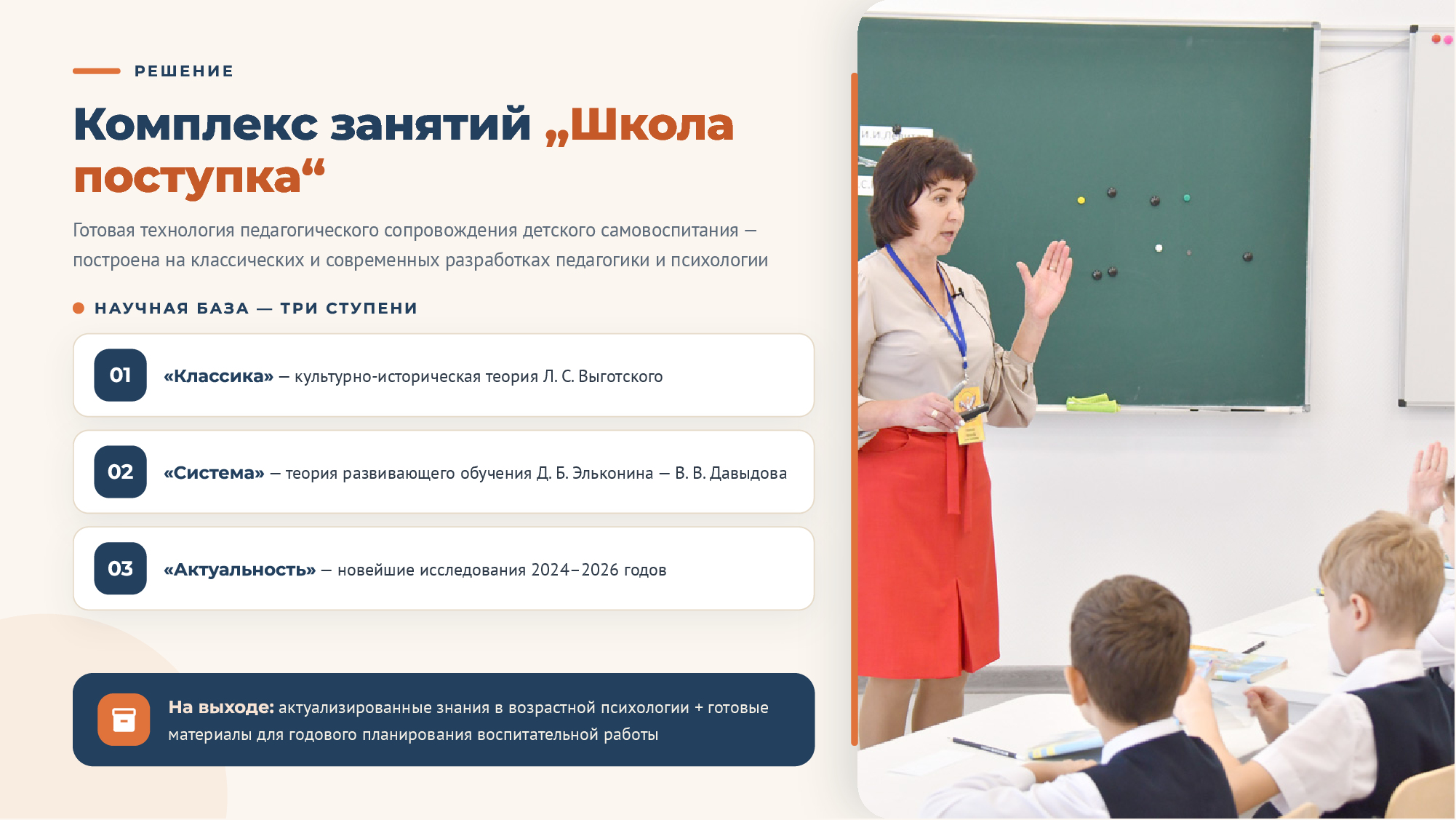 РЕШЕНИЕ

Комплекс занятий „Школа поступка“

Готовая технология педагогического сопровождения детского самовоспитания — построена на классических и современных разработках педагогики и психологии

НАУЧНАЯ БАЗА — ТРИ СТУПЕНИ

01 «Классика» — культурно-историческая теория Л. С. Выготского

02 «Система» — теория развивающего обучения Д. Б. Эльконина — В. В. Давыдова

03 «Актуальность» — новейшие исследования 2024–2026 годов

На выходе: актуализированные знания в возрастной психологии + готовые материалы для годового планирования воспитательной работы